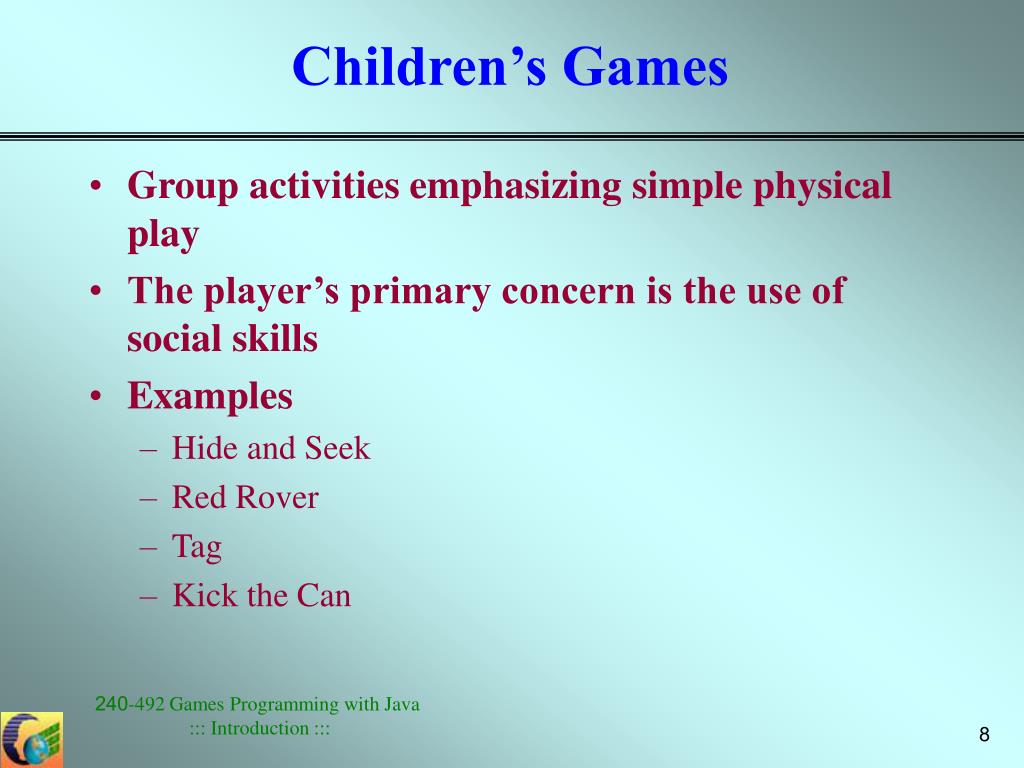 Children’s Games

• Group activities emphasizing simple physical play
• The player’s primary concern is the use of social skills
• Examples
– Hide and Seek
– Red Rover
– Tag
– Kick the Can

240-492 Games Programming with Java
::: Introduction :::

8